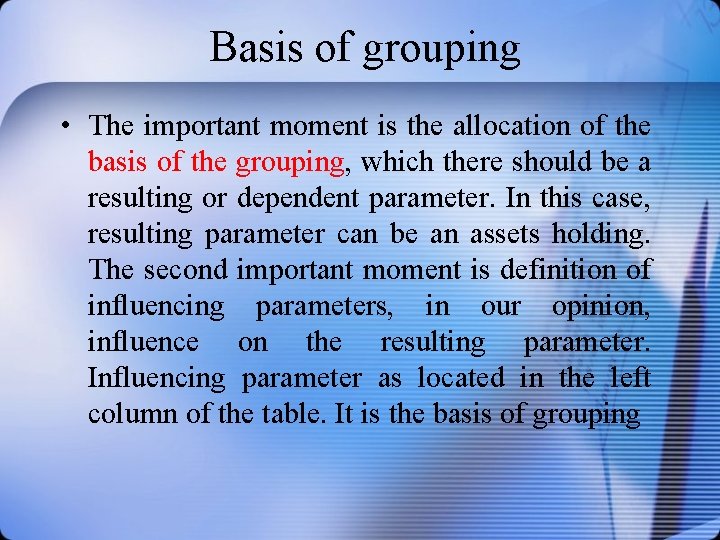 Basis of grouping

• The important moment is the allocation of the basis of the grouping, which there should be a resulting or dependent parameter. In this case, resulting parameter can be an assets holding. The second important moment is definition of influencing parameters, in our opinion, influence on the resulting parameter. Influencing parameter as located in the left column of the table. It is the basis of grouping